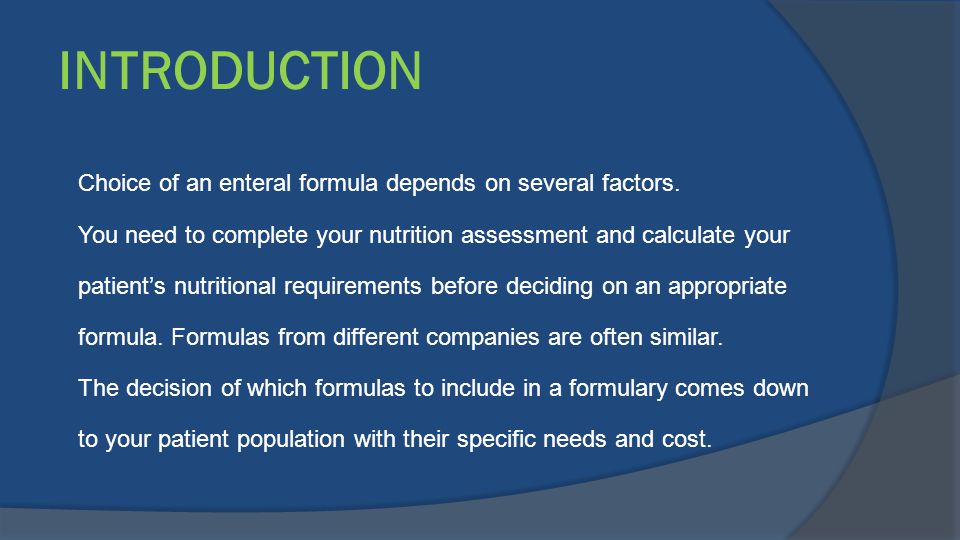 INTRODUCTION

Choice of an enteral formula depends on several factors.

You need to complete your nutrition assessment and calculate your patient’s nutritional requirements before deciding on an appropriate formula. Formulas from different companies are often similar.

The decision of which formulas to include in a formulary comes down to your patient population with their specific needs and cost.